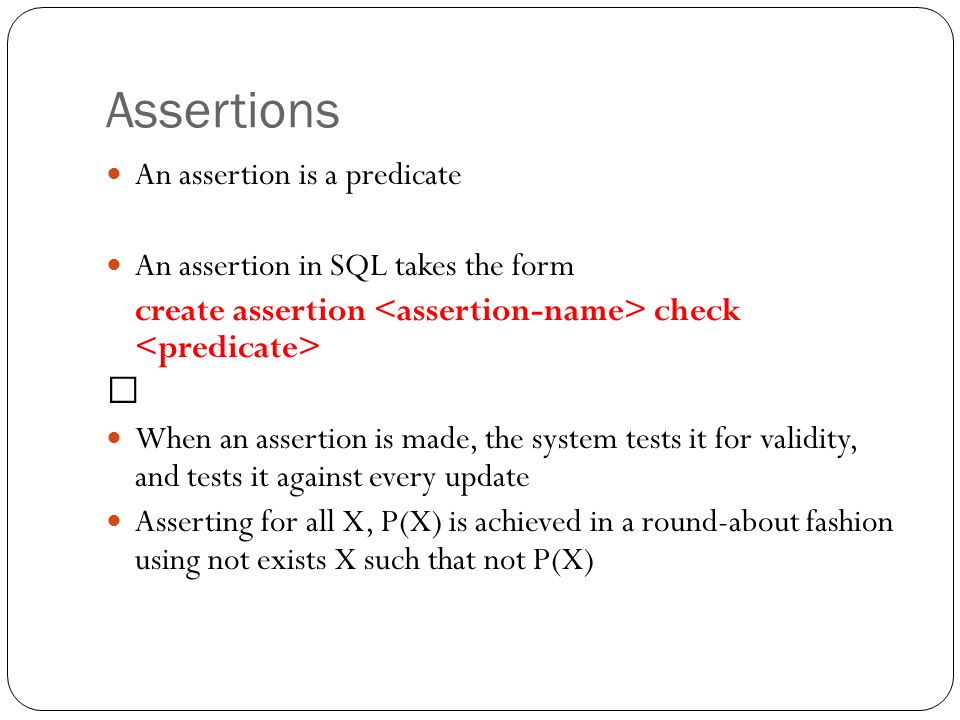 Assertions

An assertion is a predicate

An assertion in SQL takes the form
create assertion <assertion-name> check <predicate>

□

When an assertion is made, the system tests it for validity, and tests it against every update

Asserting for all X, P(X) is achieved in a round-about fashion using not exists X such that not P(X)